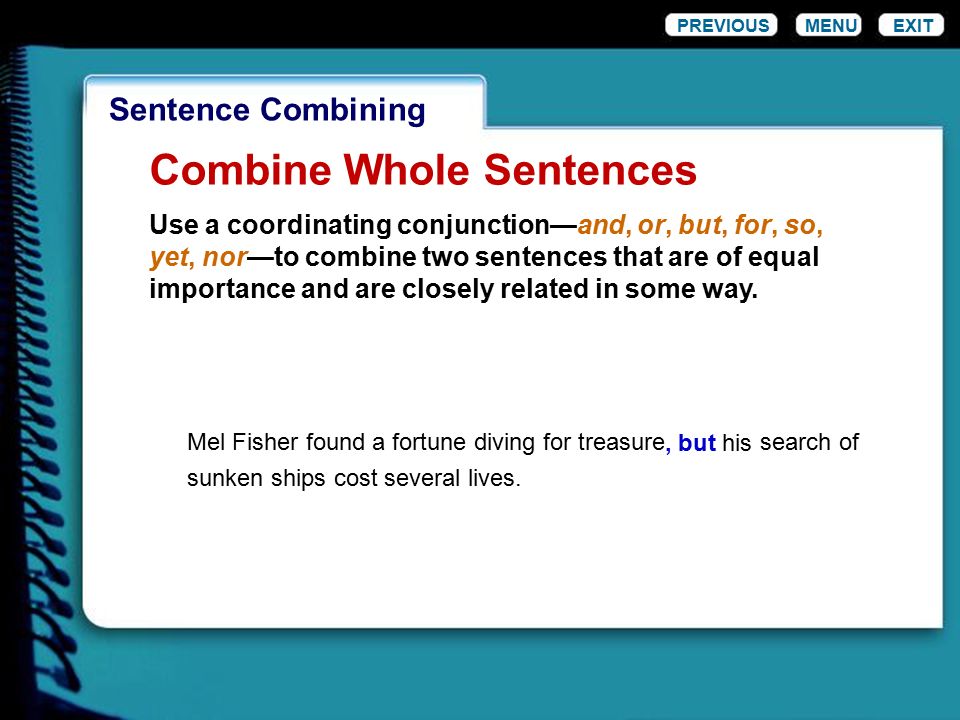 PREVIOUS MENU EXIT

Sentence Combining

Combine Whole Sentences

Use a coordinating conjunction—and, or, but, for, so, yet, nor—to combine two sentences that are of equal importance and are closely related in some way.

Mel Fisher found a fortune diving for treasure, but his search of sunken ships cost several lives.